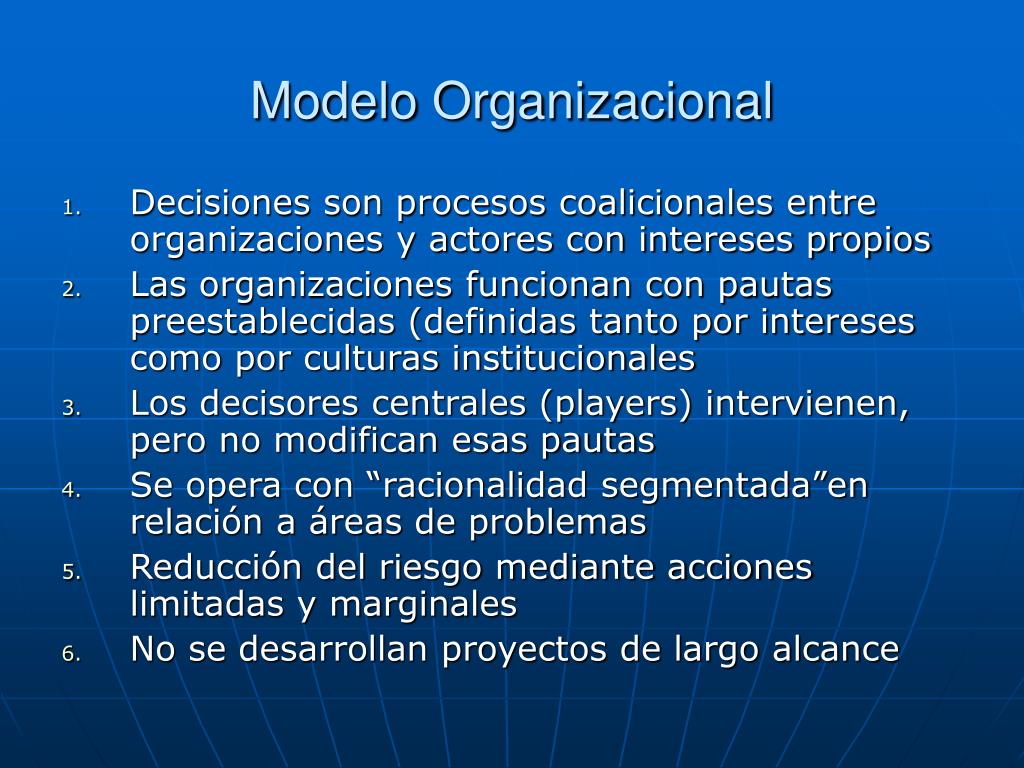 Modelo Organizacional

1. Decisiones son procesos coalicionales entre organizaciones y actores con intereses propios
2. Las organizaciones funcionan con pautas preestablecidas (definidas tanto por intereses como por culturas institucionales
3. Los decisores centrales (players) intervienen, pero no modifican esas pautas
4. Se opera con “racionalidad segmentada”en relación a áreas de problemas
5. Reducción del riesgo mediante acciones limitadas y marginales
6. No se desarrollan proyectos de largo alcance